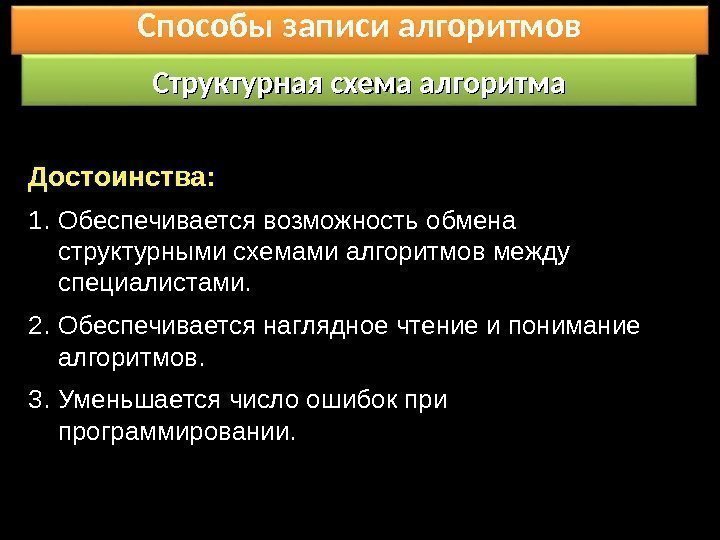 Способы записи алгоритмов

Структурная схема алгоритма

Достоинства:

1. Обеспечивается возможность обмена структурными схемами алгоритмов между специалистами.

2. Обеспечивается наглядное чтение и понимание алгоритмов.

3. Уменьшается число ошибок при программировании.